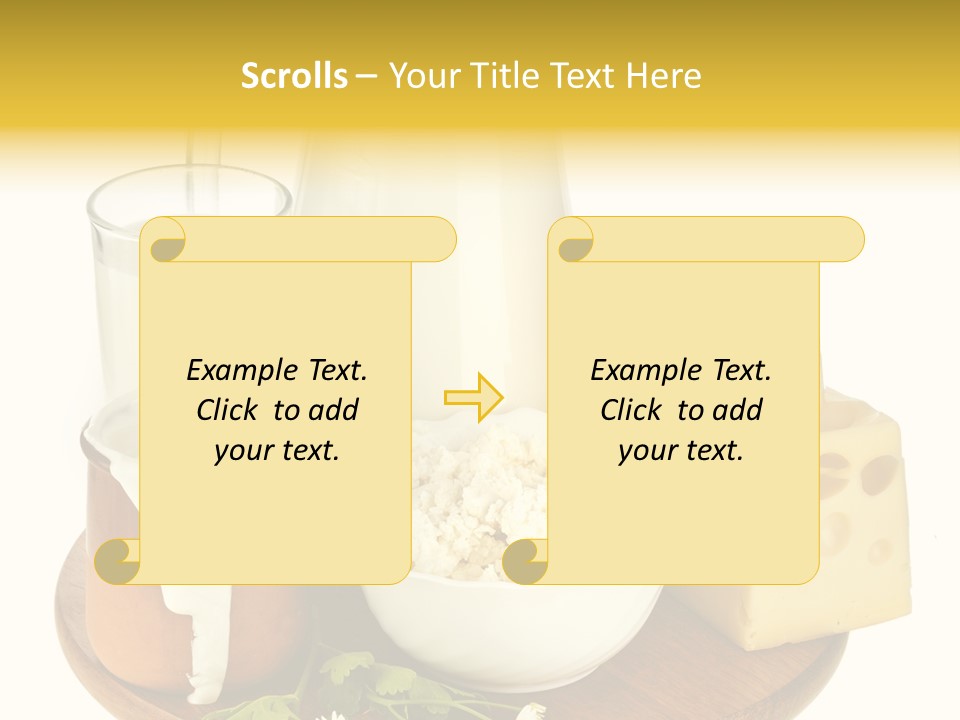 Scrolls – Your Title Text Here

Example Text. Click to add your text.

Example Text. Click to add your text.